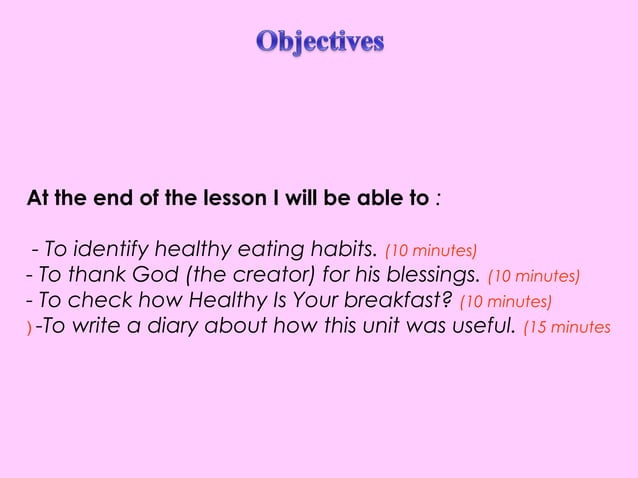 Objectives

At the end of the lesson I will be able to :

- To identify healthy eating habits. (10 minutes)
- To thank God (the creator) for his blessings. (10 minutes)
- To check how Healthy Is Your breakfast? (10 minutes)
) -To write a diary about how this unit was useful. (15 minutes